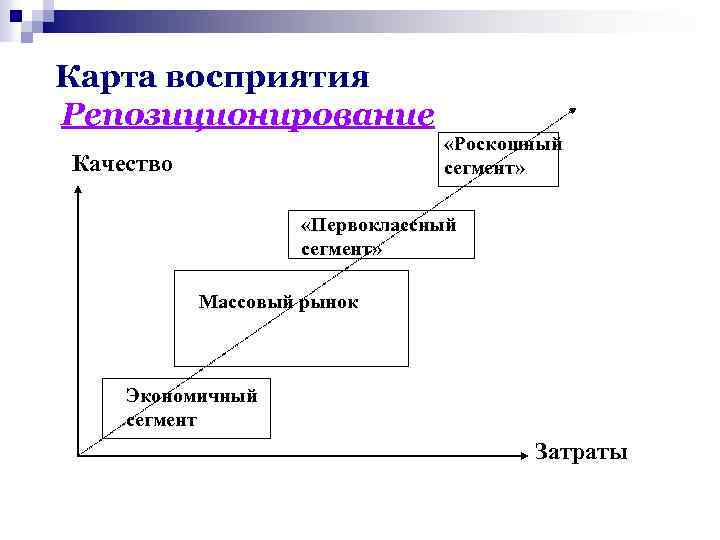 Карта восприятия
Репозиционирование

Качество

«Роскошный сегмент»

«Первоклассный сегмент»

Массовый рынок

Экономичный сегмент

Затраты